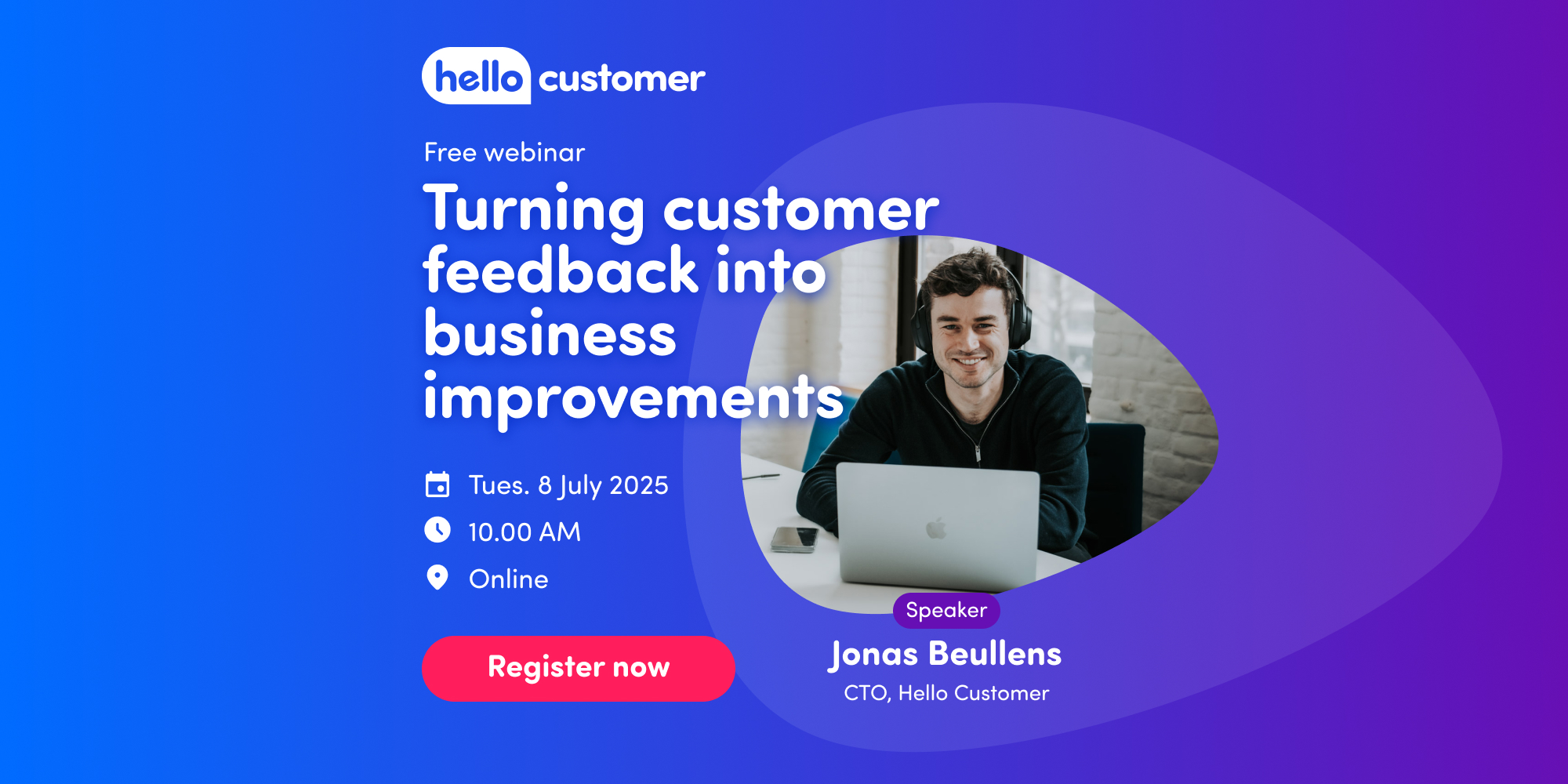 hello customer

Free webinar

Turning customer feedback into business improvements

Tues. 8 July 2025

10.00 AM

Online

Register now

Speaker

Jonas Beullens

CTO, Hello Customer